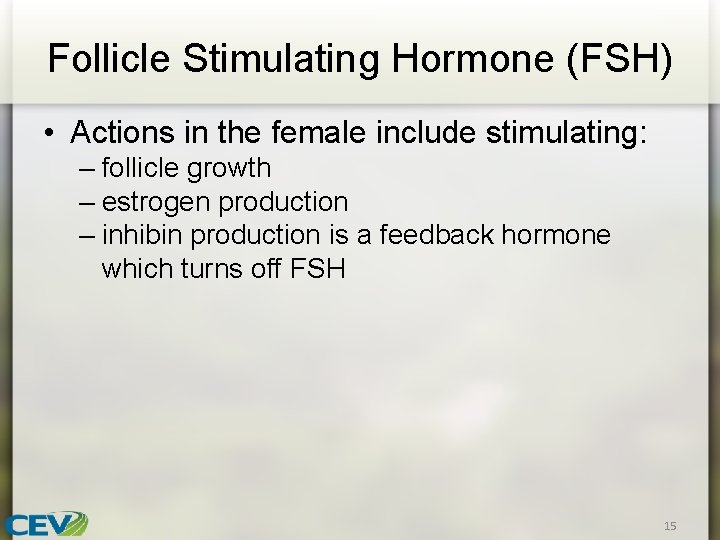 Follicle Stimulating Hormone (FSH)

• Actions in the female include stimulating:
– follicle growth
– estrogen production
– inhibin production is a feedback hormone which turns off FSH

CEV

15